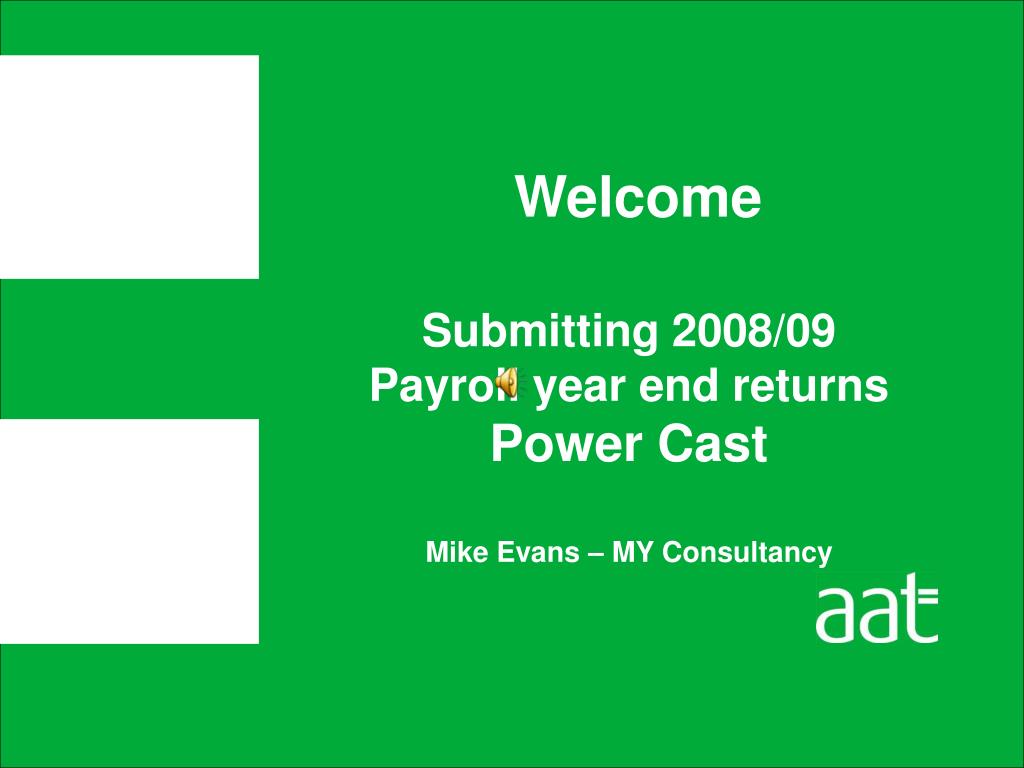 Welcome

Submitting 2008/09 Payroll year end returns Power Cast

Mike Evans – MY Consultancy

aat